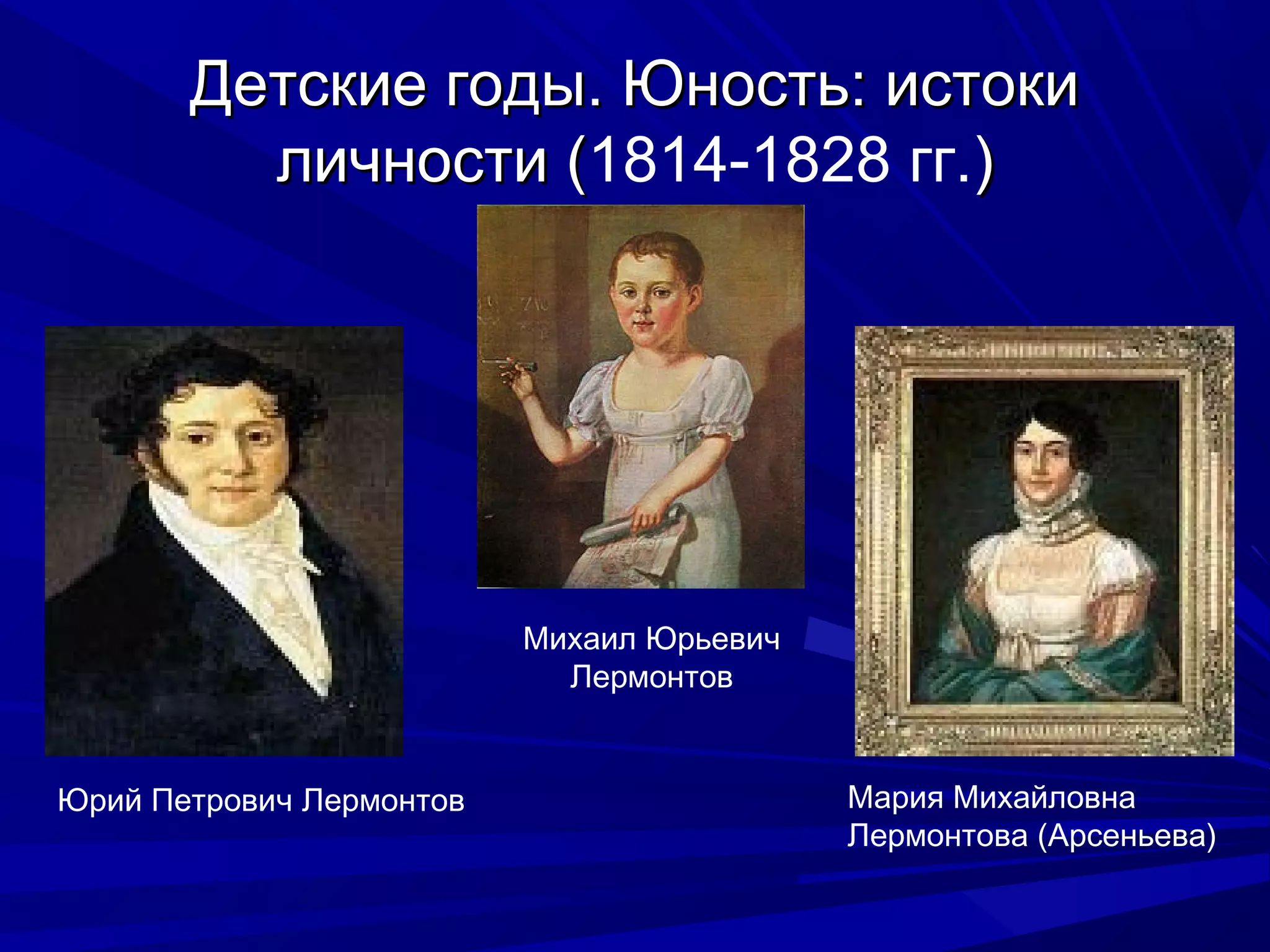 Детские годы. Юность: истоки личности (1814-1828 гг.)

Михаил Юрьевич Лермонтов

Юрий Петрович Лермонтов

Мария Михайловна Лермонтова (Арсеньева)